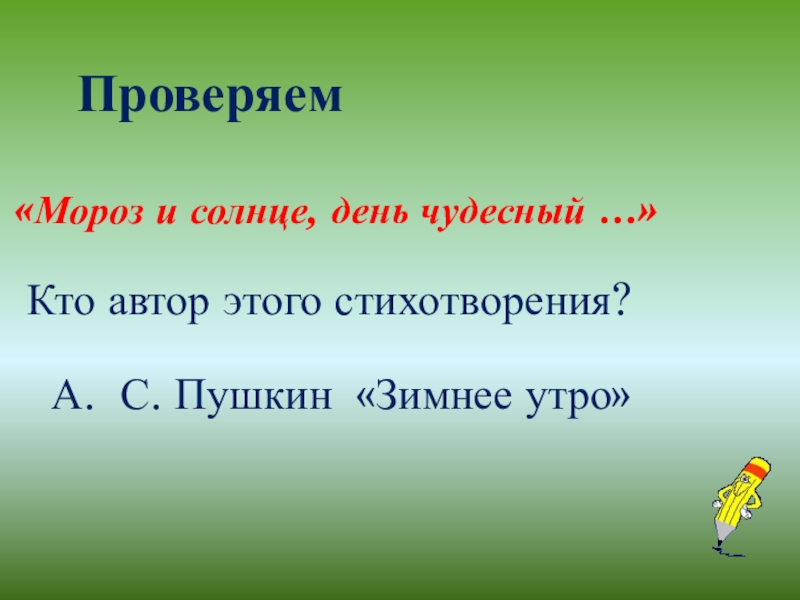 Проверяем

«Мороз и солнце, день чудесный …»

Кто автор этого стихотворения?

А. С. Пушкин «Зимнее утро»